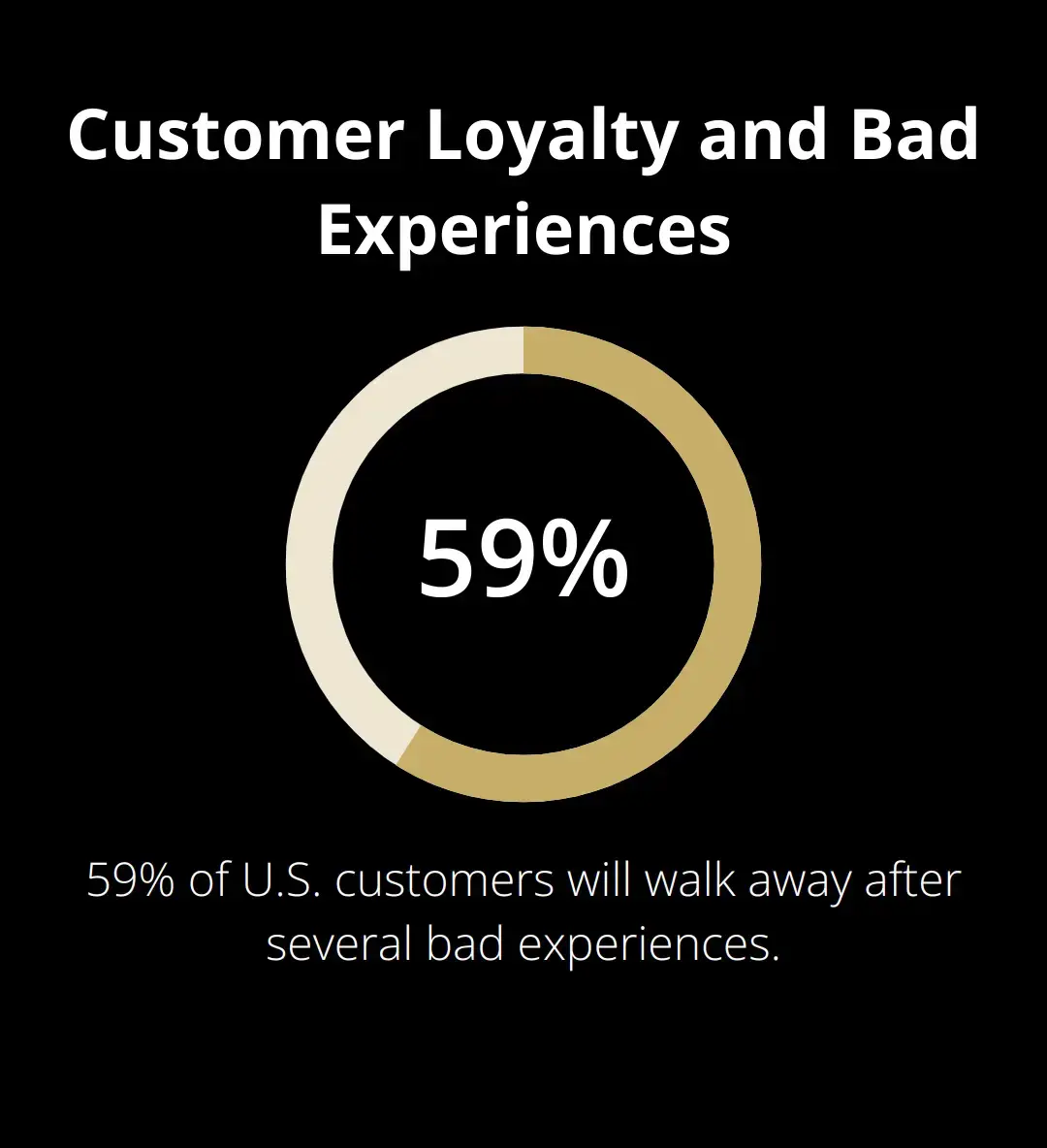 Customer Loyalty and Bad Experiences

59%

59% of U.S. customers will walk away after several bad experiences.